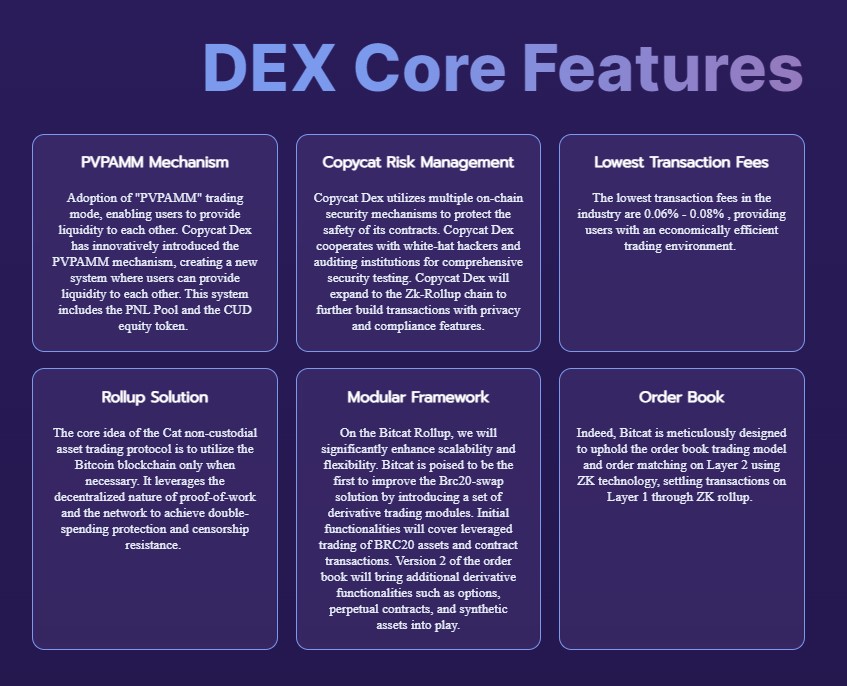 DEX Core Features

PVPAMM Mechanism

Adoption of "PVPAMM" trading mode, enabling users to provide liquidity to each other. Copycat Dex has innovatively introduced the PVPAMM mechanism, creating a new system where users can provide liquidity to each other. This system includes the PNL Pool and the CUD equity token.

Copycat Risk Management

Copycat Dex utilizes multiple on-chain security mechanisms to protect the safety of its contracts. Copycat Dex cooperates with white-hat hackers and auditing institutions for comprehensive security testing. Copycat Dex will expand to the Zk-Rollup chain to further build transactions with privacy and compliance features.

Lowest Transaction Fees

The lowest transaction fees in the industry are 0.06% - 0.08% , providing users with an economically efficient trading environment.

Rollup Solution

The core idea of the Cat non-custodial asset trading protocol is to utilize the Bitcoin blockchain only when necessary. It leverages the decentralized nature of proof-of-work and the network to achieve double-spending protection and censorship resistance.

Modular Framework

On the Bitcat Rollup, we will significantly enhance scalability and flexibility. Bitcat is poised to be the first to improve the Brc20-swap solution by introducing a set of derivative trading modules. Initial functionalities will cover leveraged trading of BRC20 assets and contract transactions. Version 2 of the order book will bring additional derivative functionalities such as options, perpetual contracts, and synthetic assets into play.

Order Book

Indeed, Bitcat is meticulously designed to uphold the order book trading model and order matching on Layer 2 using ZK technology, settling transactions on Layer 1 through ZK rollup.